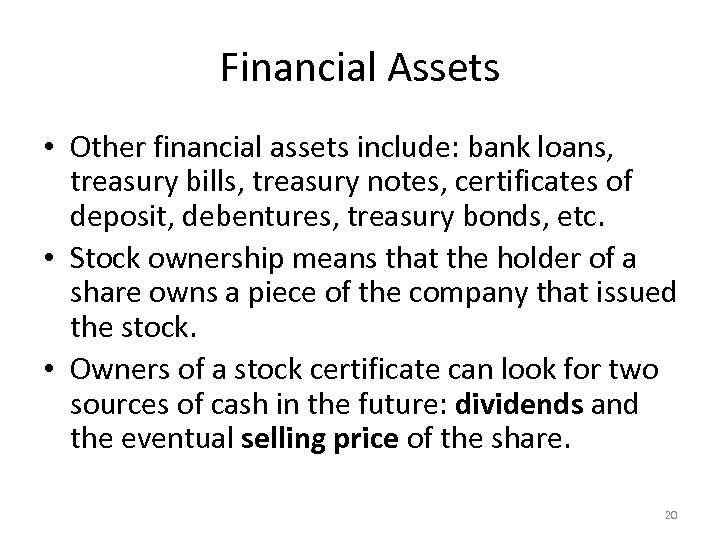 Financial Assets

• Other financial assets include: bank loans, treasury bills, treasury notes, certificates of deposit, debentures, treasury bonds, etc.
• Stock ownership means that the holder of a share owns a piece of the company that issued the stock.
• Owners of a stock certificate can look for two sources of cash in the future: dividends and the eventual selling price of the share.

20